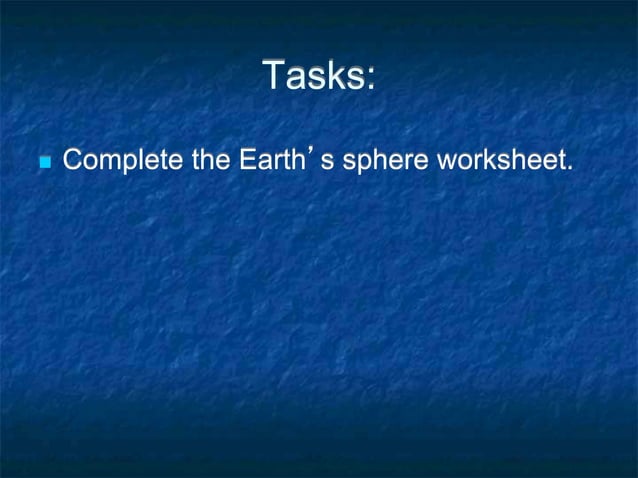 Tasks:

Complete the Earth’s sphere worksheet.